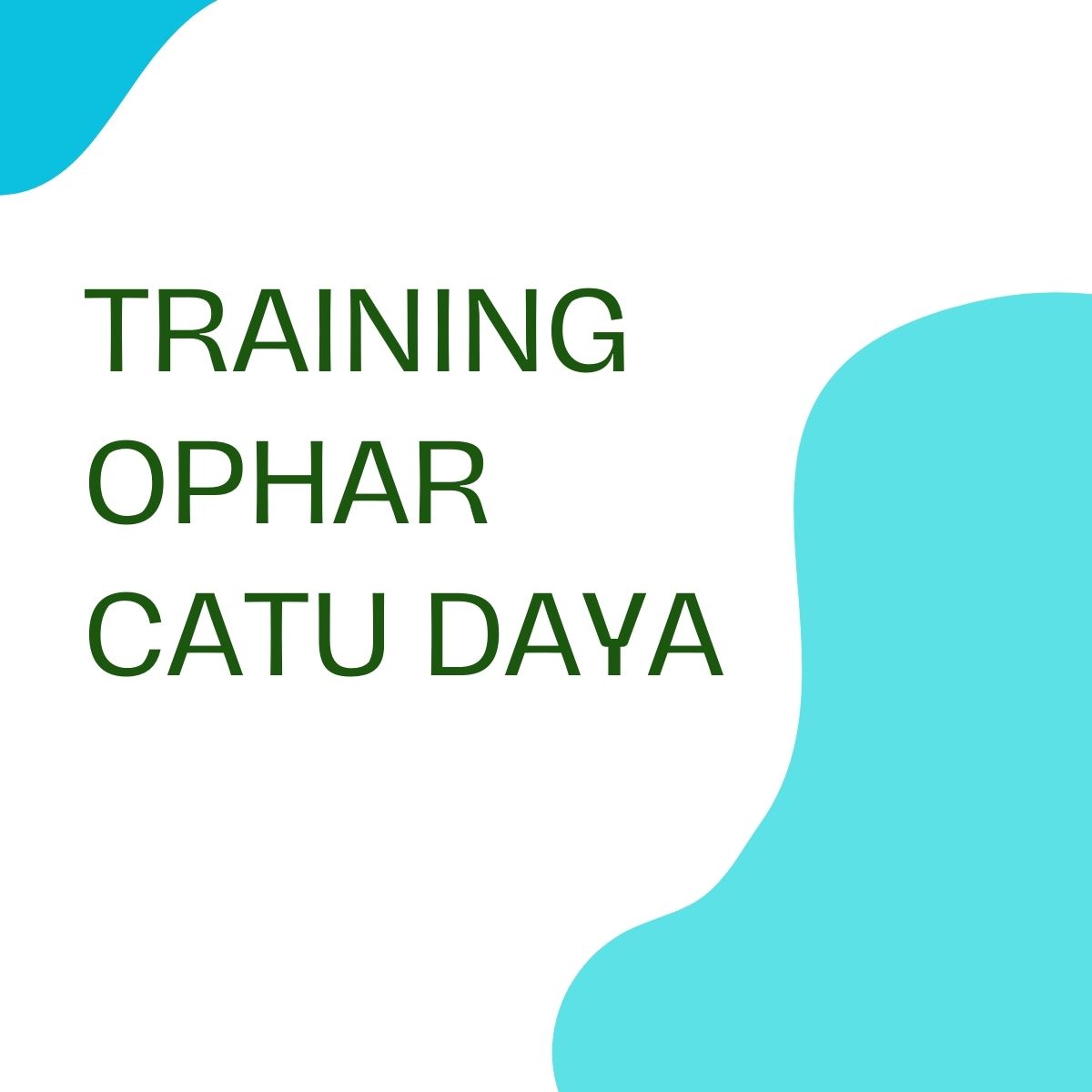 TRAINING
OPHAR
CATU DAYA